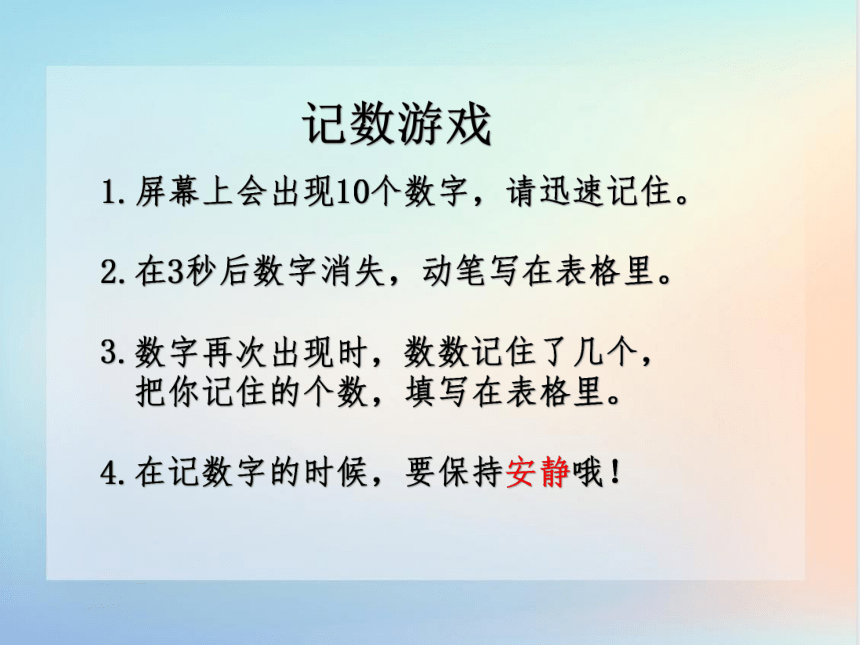 记数游戏

1. 屏幕上会出现10个数字，请迅速记住。

2. 在3秒后数字消失，动笔写在表格里。

3. 数字再次出现时，数数记住了几个，把你记住的个数，填写在表格里。

4. 在记数字的时候，要保持安静哦！